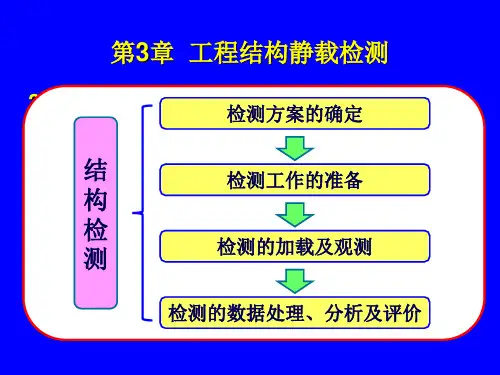 第3章 工程结构静载检测

结构检测

检测方案的确定

检测工作的准备

检测的加载及观测

检测的数据处理、分析及评价